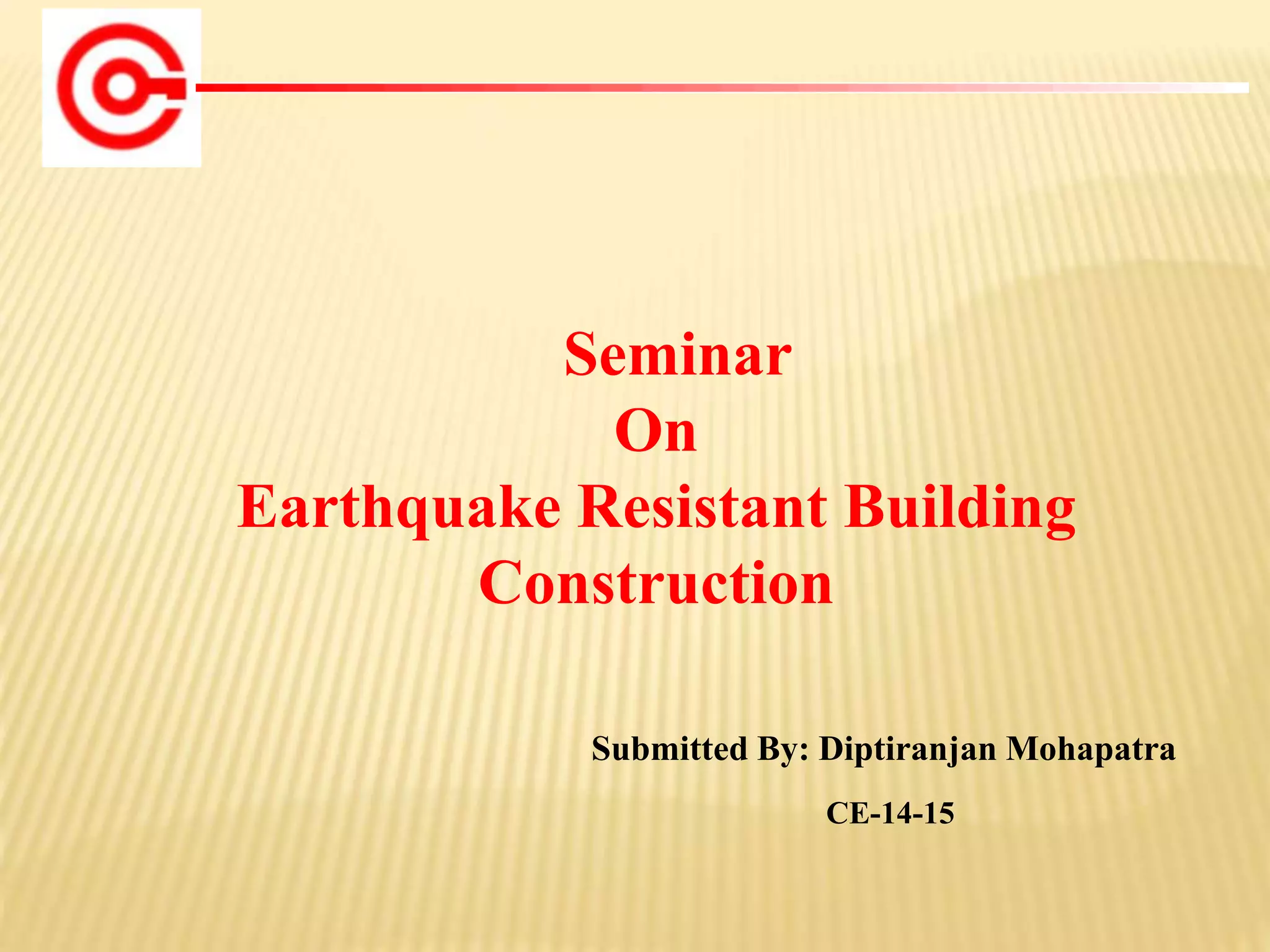 Seminar
On
Earthquake Resistant Building Construction

Submitted By: Diptiranjan Mohapatra
CE-14-15